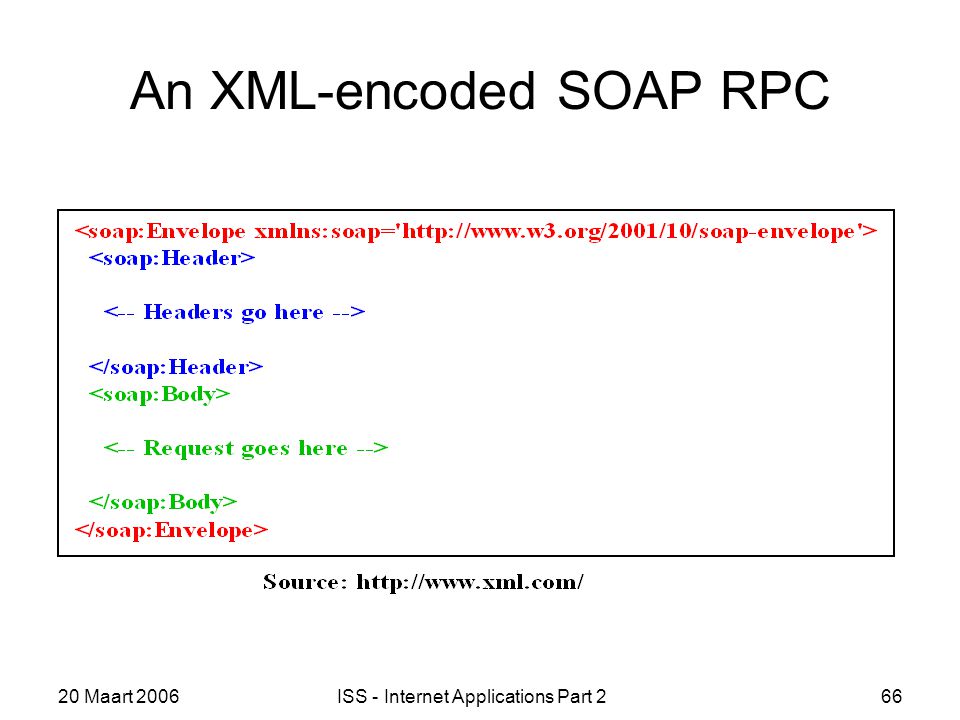 An XML-encoded SOAP RPC

<soap:Envelope xmlns:soap='http://www.w3.org/2001/10/soap-envelope'>
<soap:Header>

<-- Headers go here -->

</soap:Header>
<soap:Body>

<-- Request goes here -->

</soap:Body>
</soap:Envelope>

Source: http://www.xml.com/

20 Maart 2006

ISS - Internet Applications Part 2

66